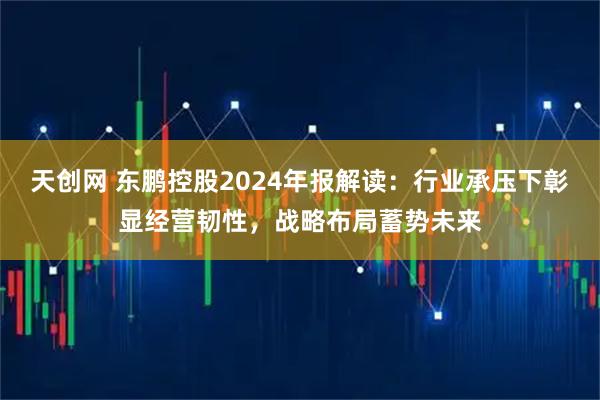 天创网 东鹏控股2024年报解读：行业承压下彰显经营韧性，战略布局蓄势未来